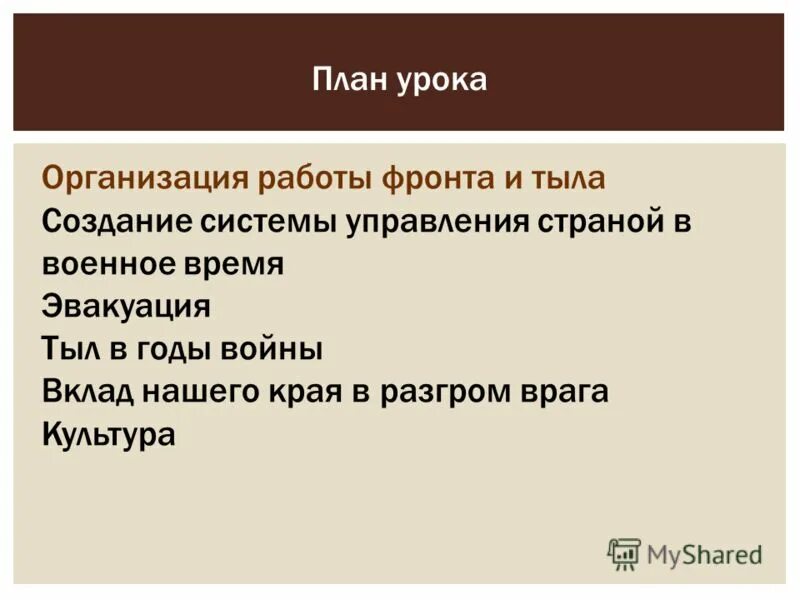 План урока

Организация работы фронта и тыла
Создание системы управления страной в военное время
Эвакуация
Тыл в годы войны
Вклад нашего края в разгром врага
Культура

MyShared